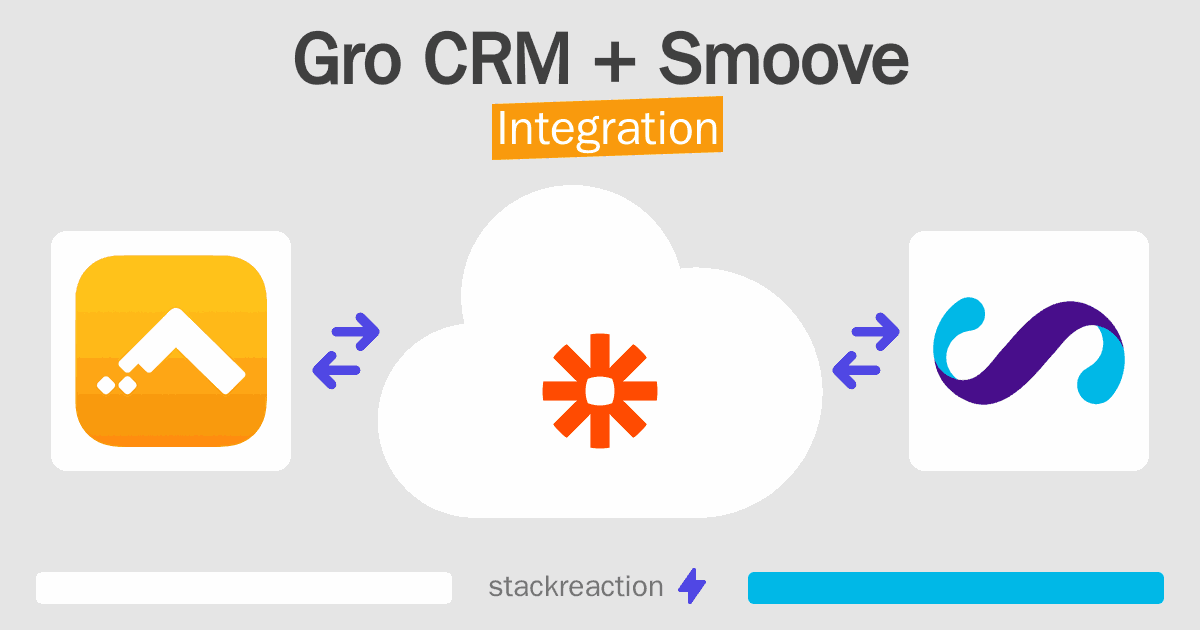 Gro CRM + Smoove
Integration

stackreaction